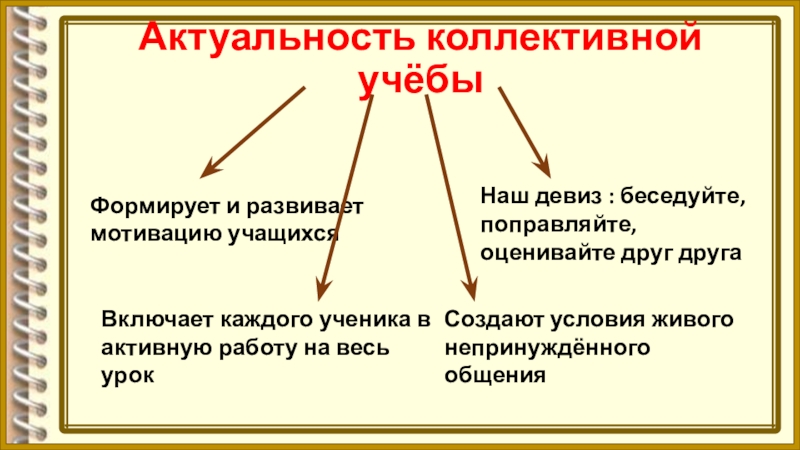 Актуальность коллективной учёбы

Формирует и развивает мотивацию учащихся

Наш девиз : беседуйте, поправляйте, оценивайте друг друга

Включает каждого ученика в активную работу на весь урок

Создают условия живого непринуждённого общения